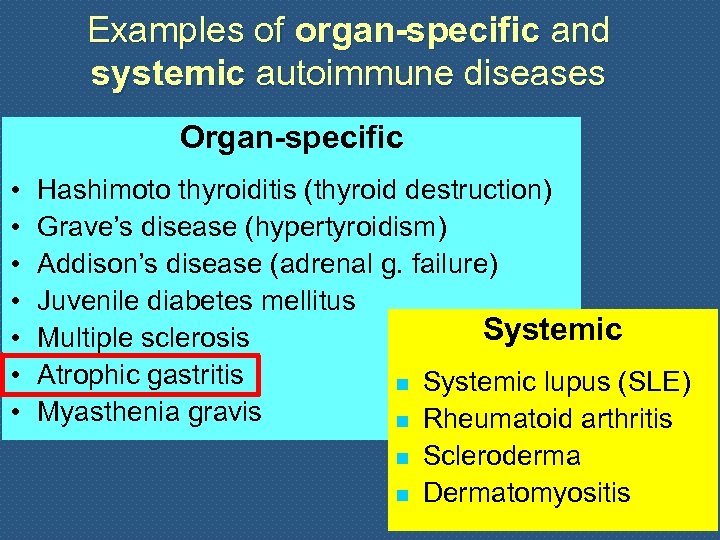 Examples of organ-specific and systemic autoimmune diseases

Organ-specific

• Hashimoto thyroiditis (thyroid destruction)
• Grave's disease (hypertyroidism)
• Addison's disease (adrenal g. failure)
• Juvenile diabetes mellitus
• Multiple sclerosis
• Atrophic gastritis
• Myasthenia gravis

Systemic

▪ Systemic lupus (SLE)
▪ Rheumatoid arthritis
▪ Scleroderma
▪ Dermatomyositis